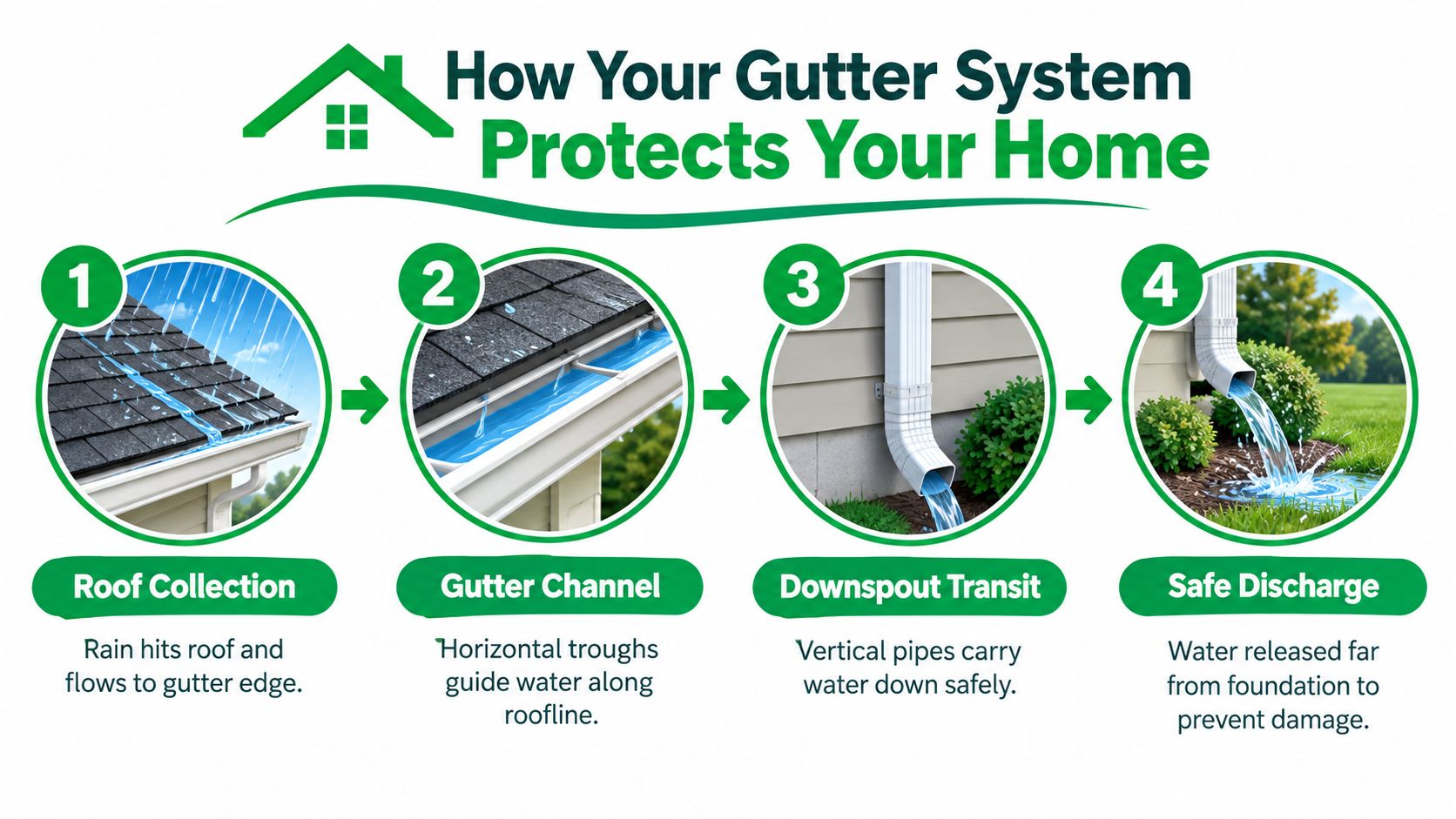 How Your Gutter System
Protects Your Home

1

Roof Collection

Rain hits roof and flows to gutter edge.

2

Gutter Channel

Horizontal troughs guide water along roofline.

3

Downspout Transit

Vertical pipes carry water down safely.

4

Safe Discharge

Water released far from foundation to prevent damage.